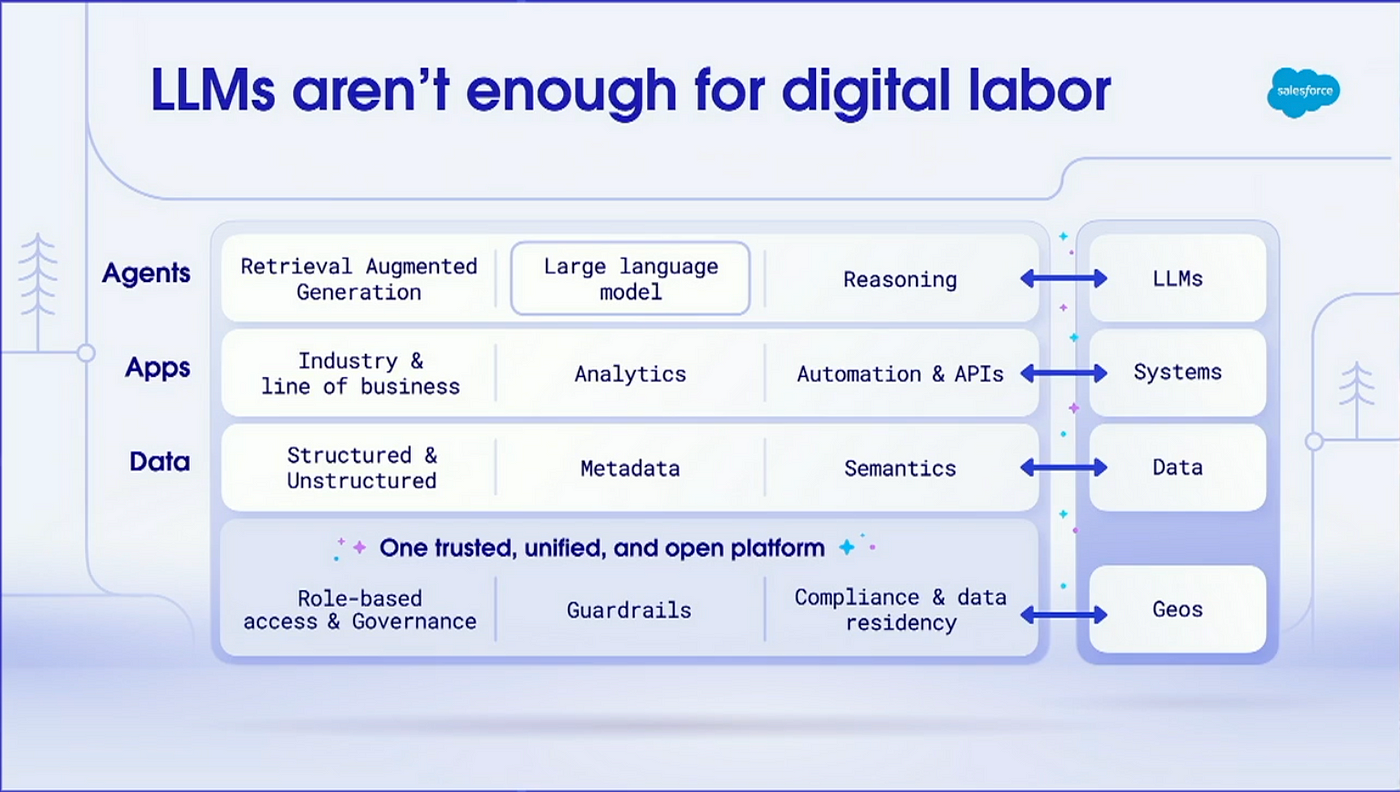 LLMs aren't enough for digital labor

salesforce

Agents
Retrieval Augmented Generation
Large language model
Reasoning
LLMs

Apps
Industry & line of business
Analytics
Automation & APIs
Systems

Data
Structured & Unstructured
Metadata
Semantics
Data

One trusted, unified, and open platform
Role-based access & Governance
Guardrails
Compliance & data residency
Geos